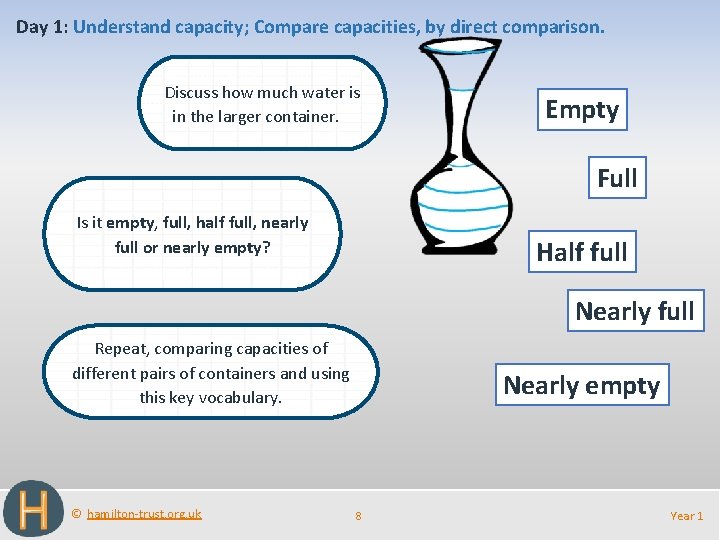 Day 1: Understand capacity; Compare capacities, by direct comparison.

Discuss how much water is in the larger container.

Is it empty, full, half full, nearly full or nearly empty?

Repeat, comparing capacities of different pairs of containers and using this key vocabulary.

Empty

Full

Half full

Nearly full

Nearly empty

H

© hamilton-trust.org.uk

8

Year 1